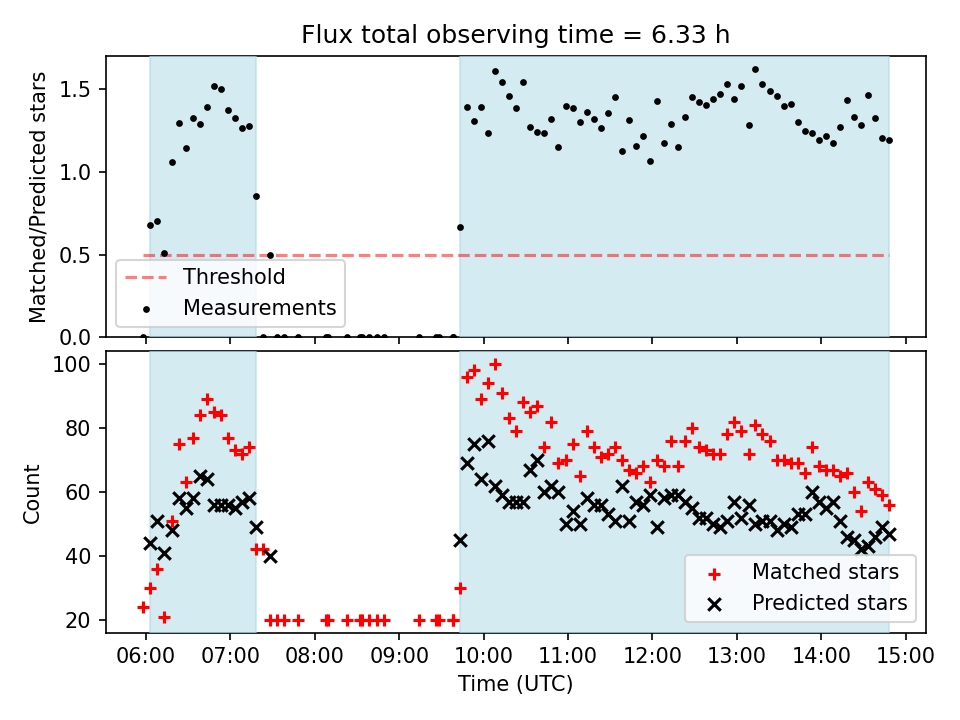 Flux total observing time = 6.33 h

Matched/Predicted stars

1.5
1.0
0.5
0.0

Threshold
Measurements

Count

100
80
60
40
20

Matched stars
Predicted stars

06:00 07:00 08:00 09:00 10:00 11:00 12:00 13:00 14:00 15:00

Time (UTC)